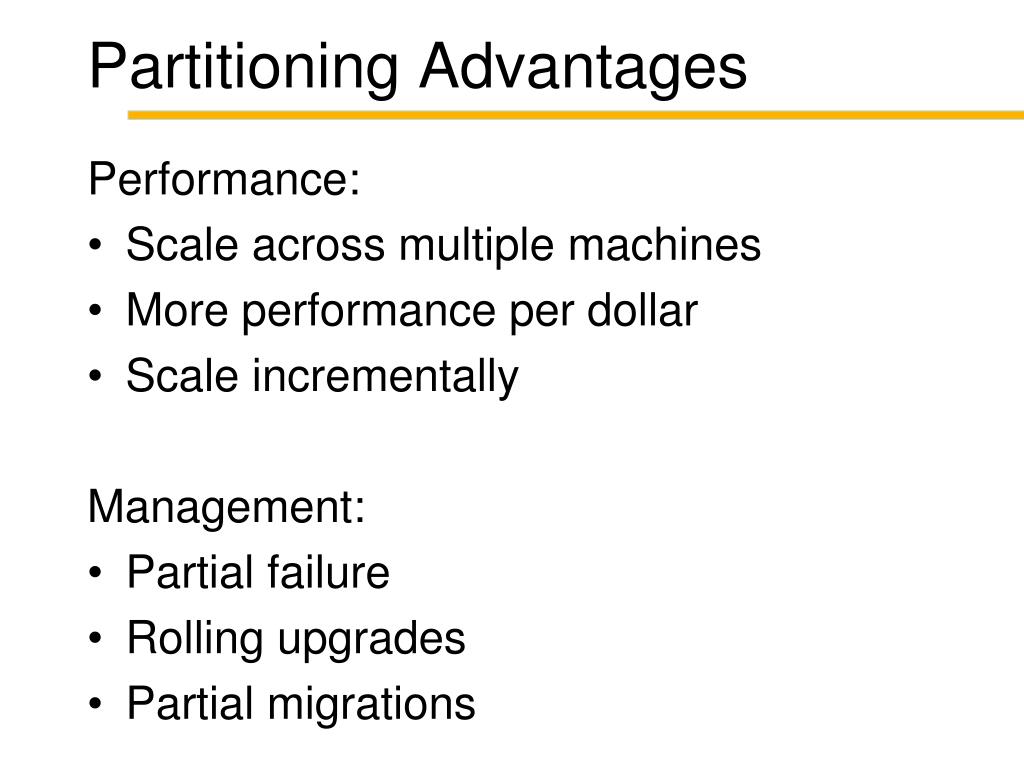 Partitioning Advantages

Performance:
• Scale across multiple machines
• More performance per dollar
• Scale incrementally

Management:
• Partial failure
• Rolling upgrades
• Partial migrations